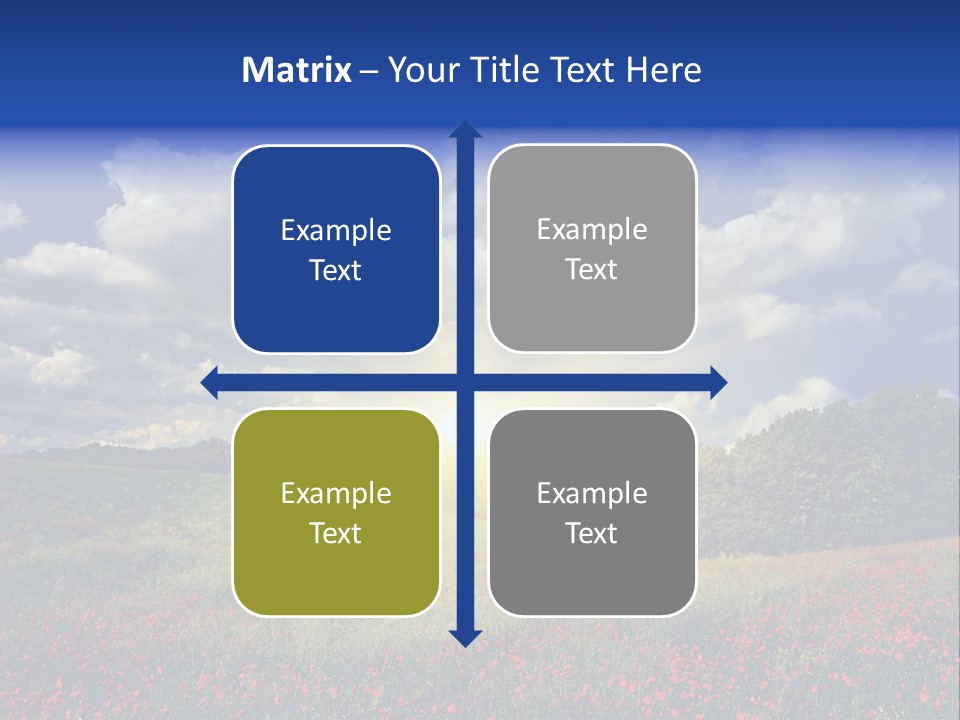 Matrix – Your Title Text Here

Example Text

Example Text

Example Text

Example Text